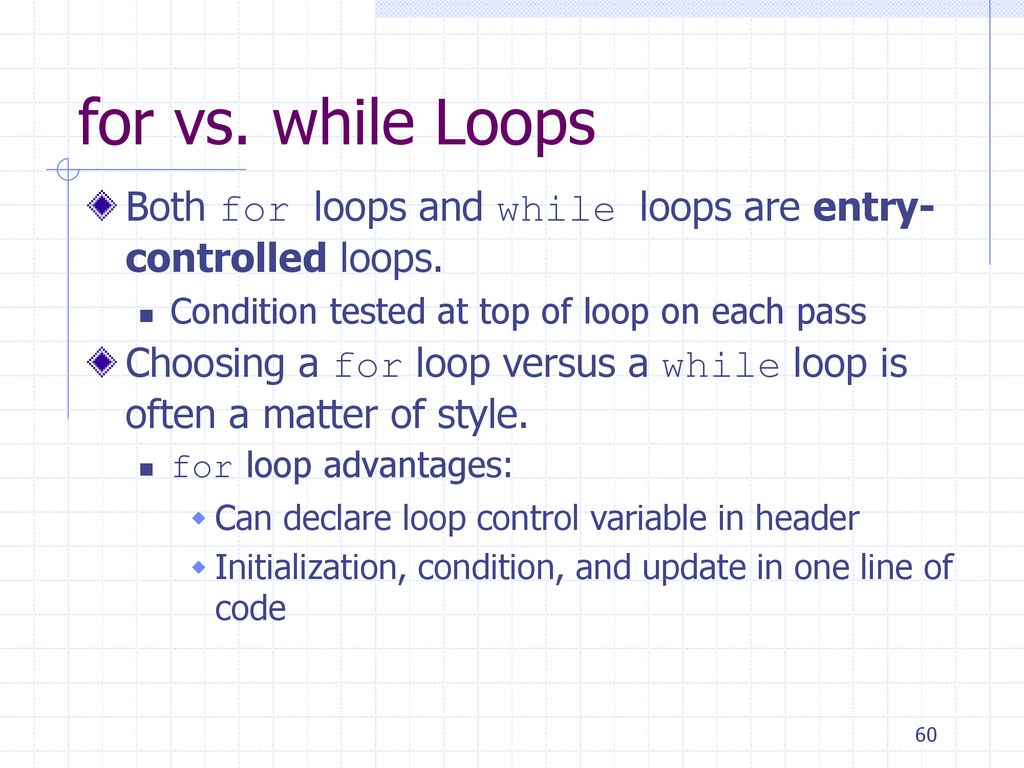 for vs. while Loops

Both for loops and while loops are entry-controlled loops.

Condition tested at top of loop on each pass

Choosing a for loop versus a while loop is often a matter of style.

for loop advantages:

Can declare loop control variable in header

Initialization, condition, and update in one line of code

60